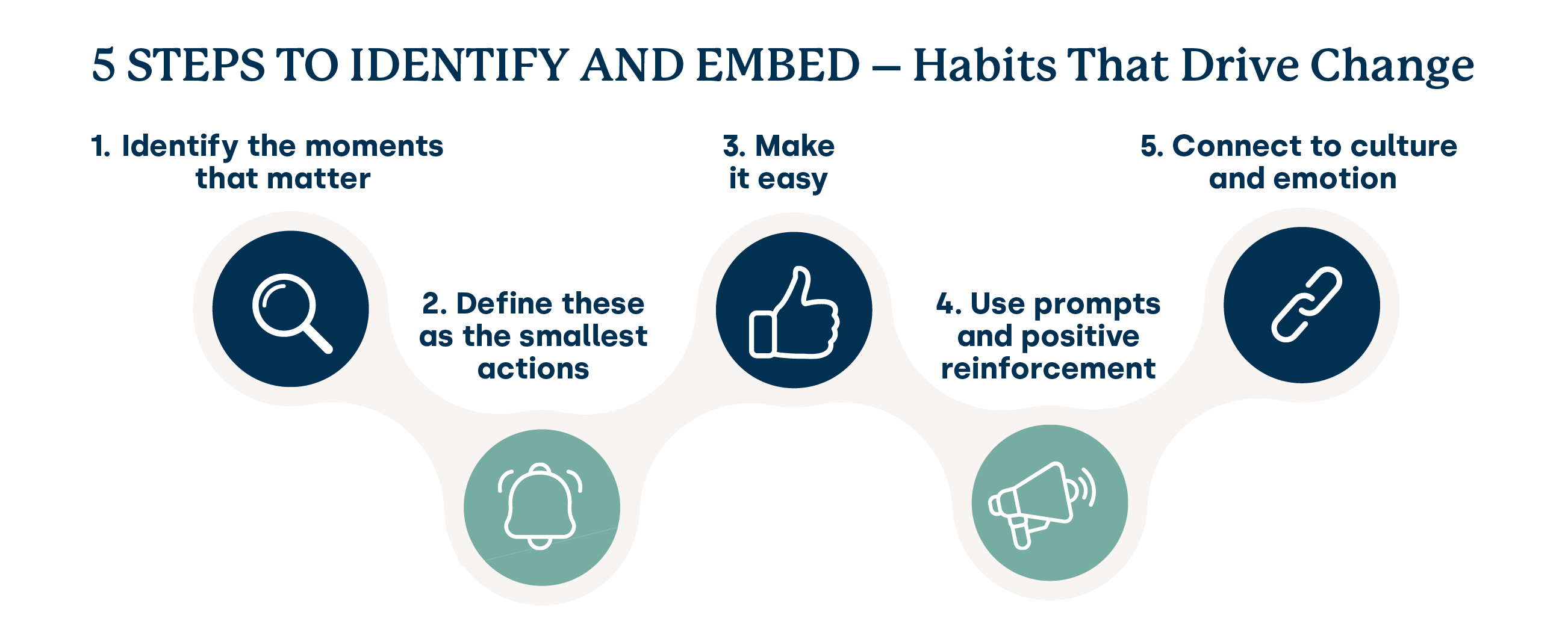 5 STEPS TO IDENTIFY AND EMBED – Habits That Drive Change

1. Identify the moments that matter

2. Define these as the smallest actions

3. Make it easy

4. Use prompts and positive reinforcement

5. Connect to culture and emotion